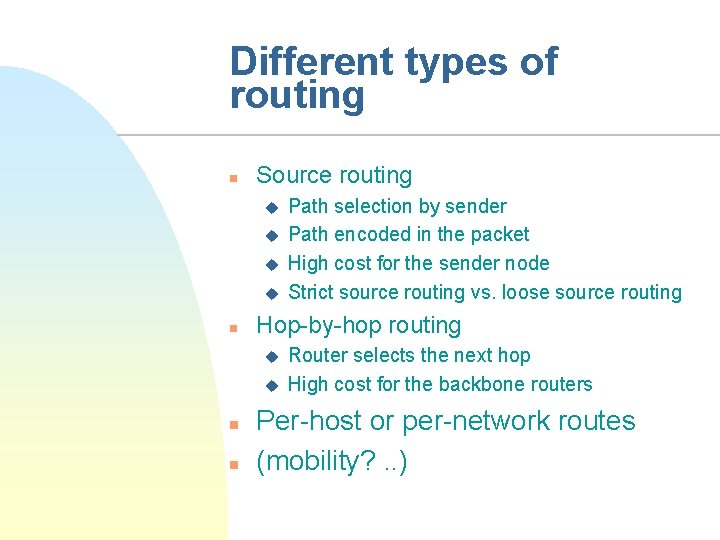 Different types of routing

- Source routing
  - Path selection by sender
  - Path encoded in the packet
  - High cost for the sender node
  - Strict source routing vs. loose source routing
- Hop-by-hop routing
  - Router selects the next hop
  - High cost for the backbone routers
- Per-host or per-network routes
- (mobility? ..)